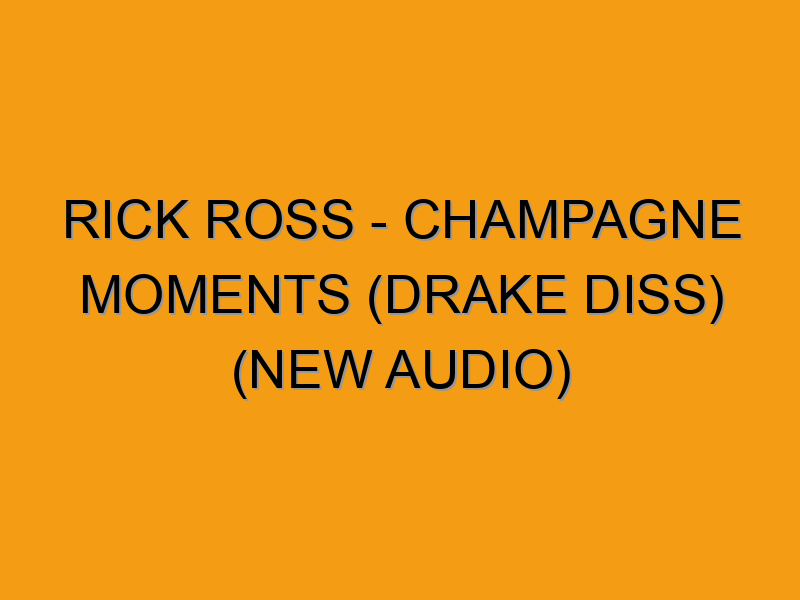 RICK ROSS - CHAMPAGNE MOMENTS (DRAKE DISS) (NEW AUDIO)